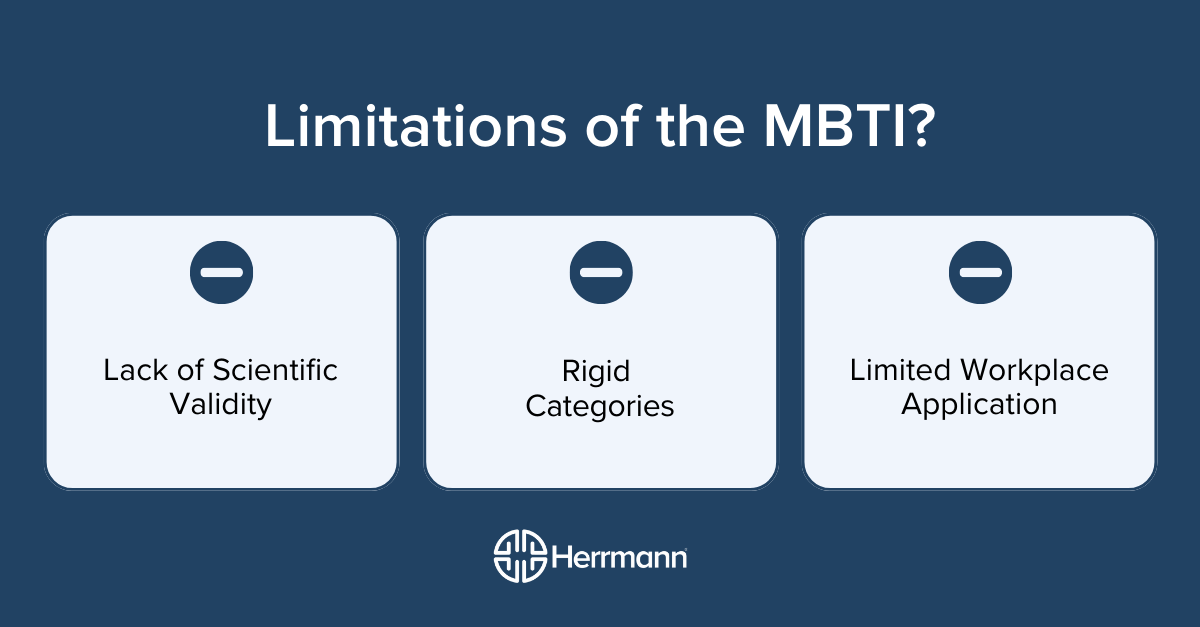 Limitations of the MBTI?

Lack of Scientific Validity

Rigid Categories

Limited Workplace Application

Herrmann